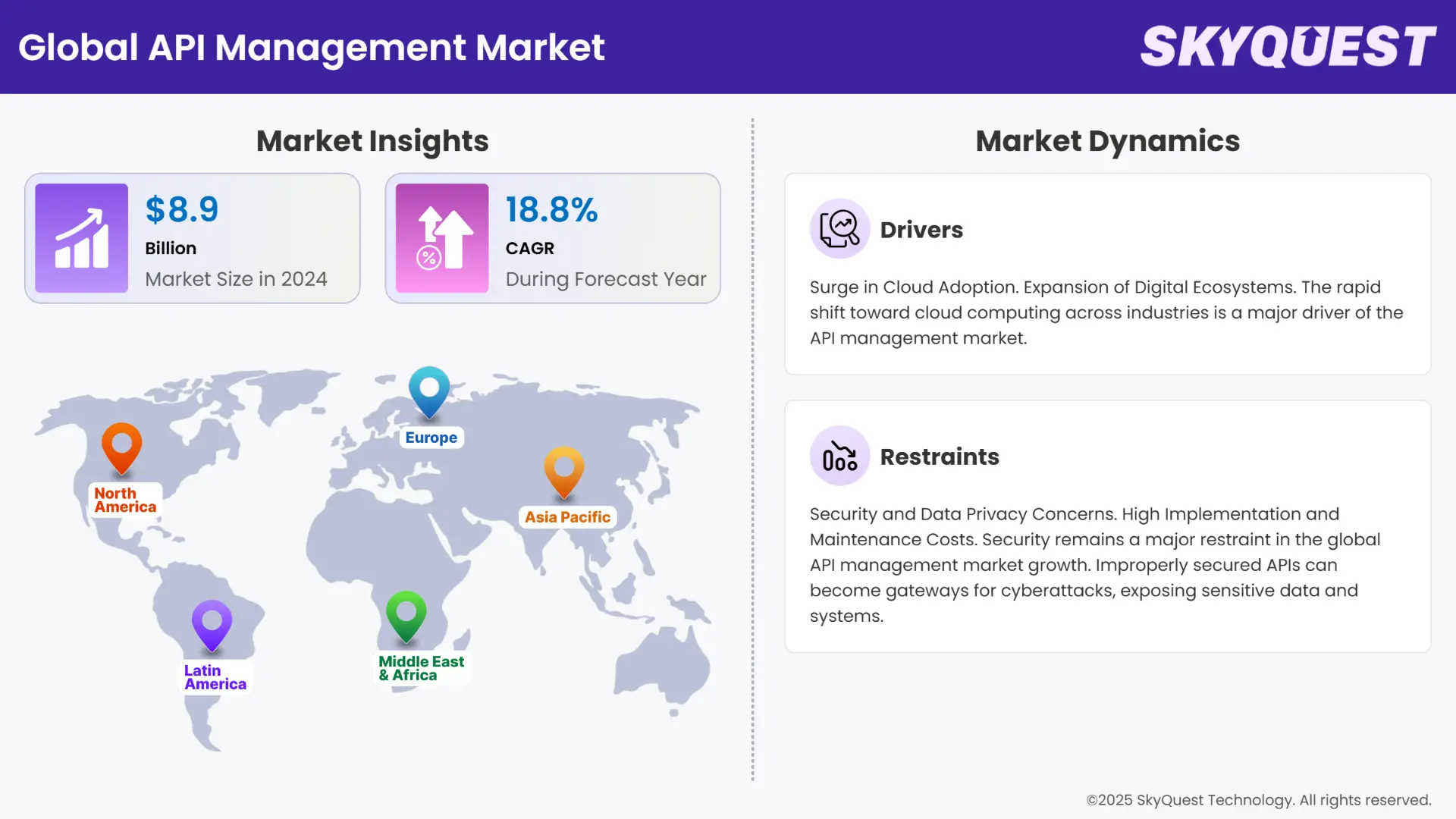 Global API Management Market

SKYQUEST

Market Insights

$8.9
Billion
Market Size in 2024

18.8%
CAGR
During Forecast Year

Europe
North America
Asia Pacific
Latin America
Middle East & Africa

Market Dynamics

Drivers

Surge in Cloud Adoption. Expansion of Digital Ecosystems. The rapid shift toward cloud computing across industries is a major driver of the API management market.

Restraints

Security and Data Privacy Concerns. High Implementation and Maintenance Costs. Security remains a major restraint in the global API management market growth. Improperly secured APIs can become gateways for cyberattacks, exposing sensitive data and systems.

©2025 SkyQuest Technology. All rights reserved.